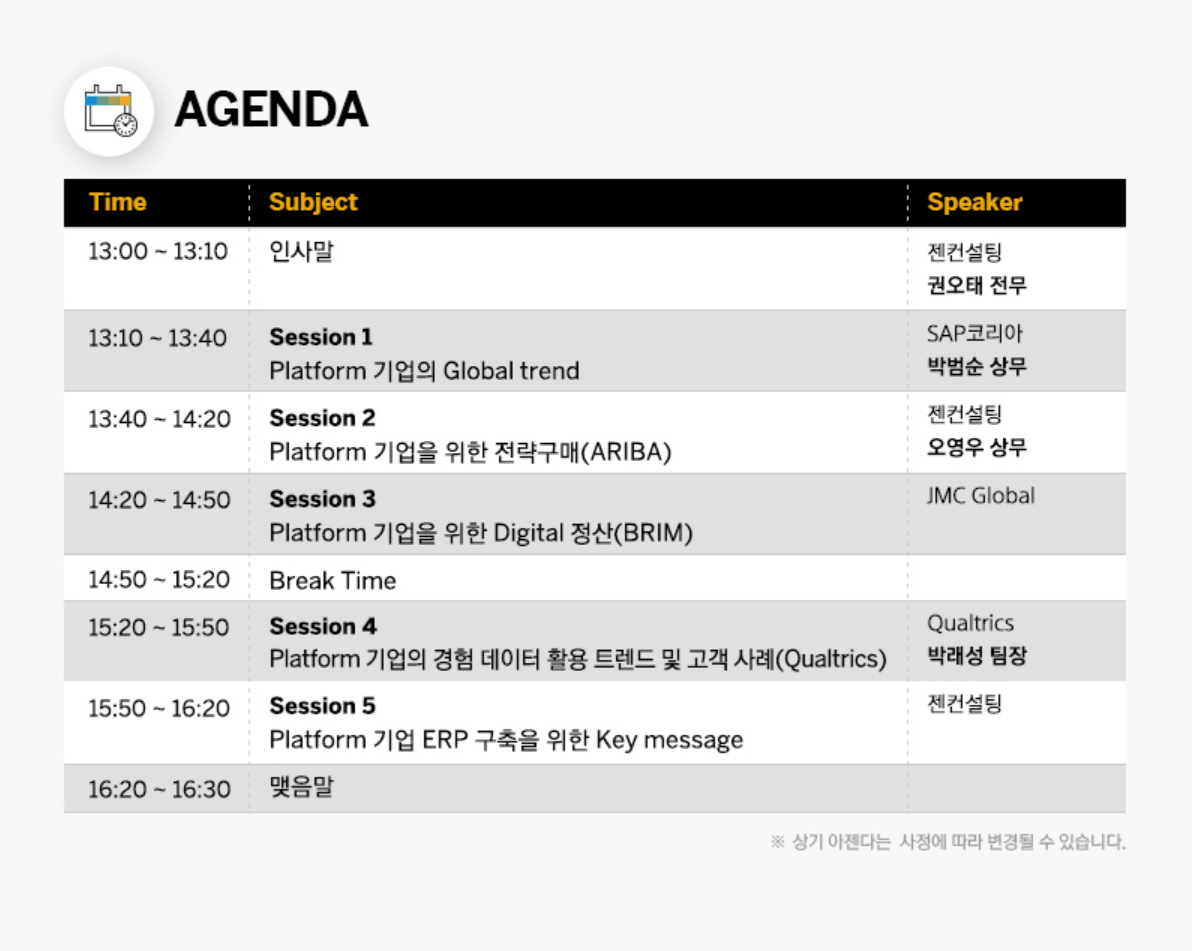 AGENDA

| Time | Subject | Speaker |
|---|---|---|
| 13:00 ~ 13:10 | 인사말 | 젠컨설팅 권오태 전무 |
| 13:10 ~ 13:40 | Session 1 Platform 기업의 Global trend | SAP코리아 박범순 상무 |
| 13:40 ~ 14:20 | Session 2 Platform 기업을 위한 전략구매(ARIBA) | 젠컨설팅 오영우 상무 |
| 14:20 ~ 14:50 | Session 3 Platform 기업을 위한 Digital 정산(BRIM) | JMC Global |
| 14:50 ~ 15:20 | Break Time | |
| 15:20 ~ 15:50 | Session 4 Platform 기업의 경험 데이터 활용 트렌드 및 고객 사례(Qualtrics) | Qualtrics 박래성 팀장 |
| 15:50 ~ 16:20 | Session 5 Platform 기업 ERP 구축을 위한 Key message | 젠컨설팅 |
| 16:20 ~ 16:30 | 맺음말 | |

※ 상기 아젠다는 사정에 따라 변경될 수 있습니다.